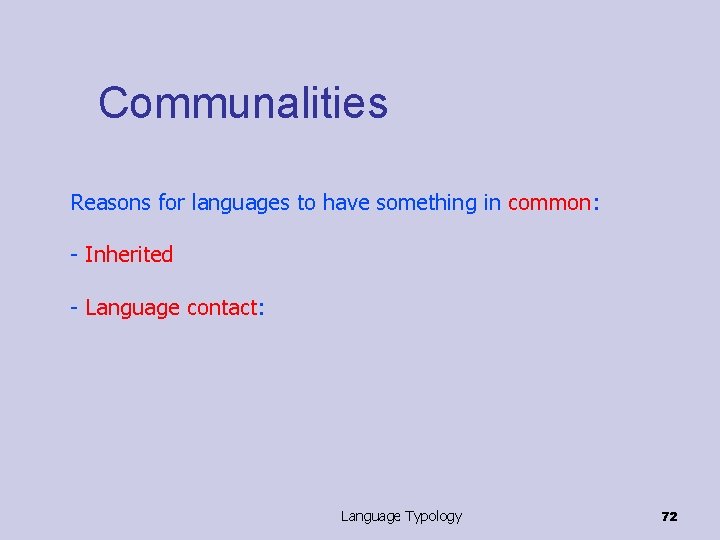 Communalities

Reasons for languages to have something in common:

- Inherited

- Language contact:

Language Typology

72